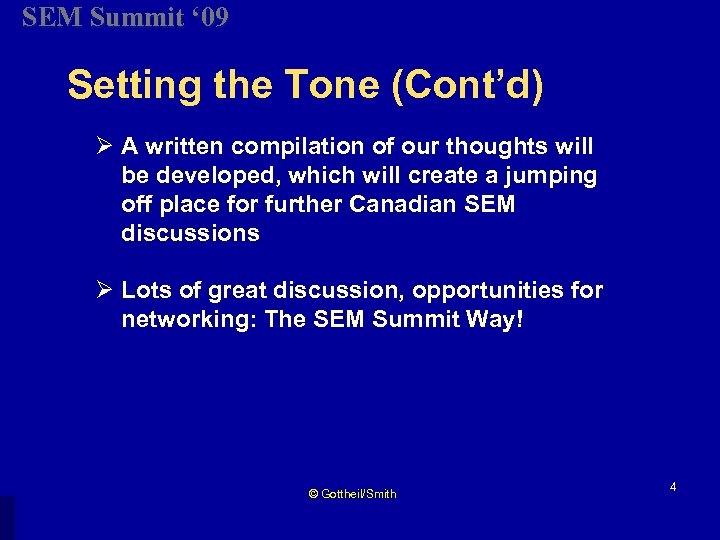 SEM Summit ‘09

Setting the Tone (Cont’d)

➢ A written compilation of our thoughts will be developed, which will create a jumping off place for further Canadian SEM discussions

➢ Lots of great discussion, opportunities for networking: The SEM Summit Way!

© Gottheil/Smith

4